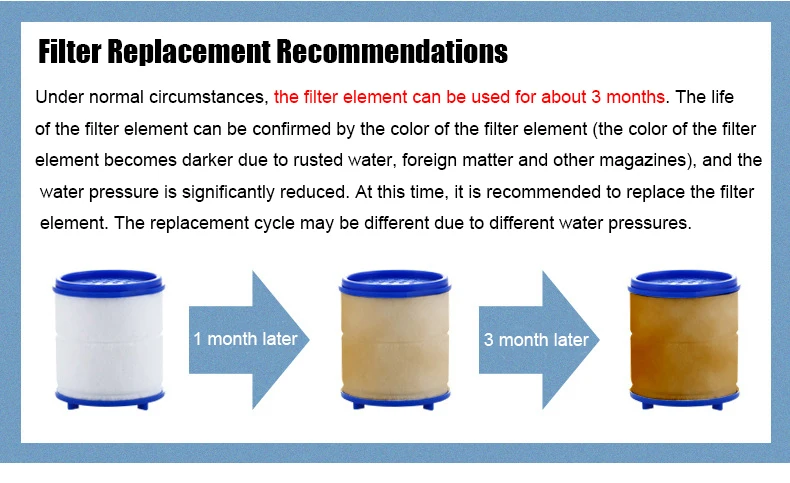 Filter Replacement Recommendations

Under normal circumstances, the filter element can be used for about 3 months. The life of the filter element can be confirmed by the color of the filter element (the color of the filter element becomes darker due to rusted water, foreign matter and other magazines), and the water pressure is significantly reduced. At this time, it is recommended to replace the filter element. The replacement cycle may be different due to different water pressures.

1 month later

3 month later